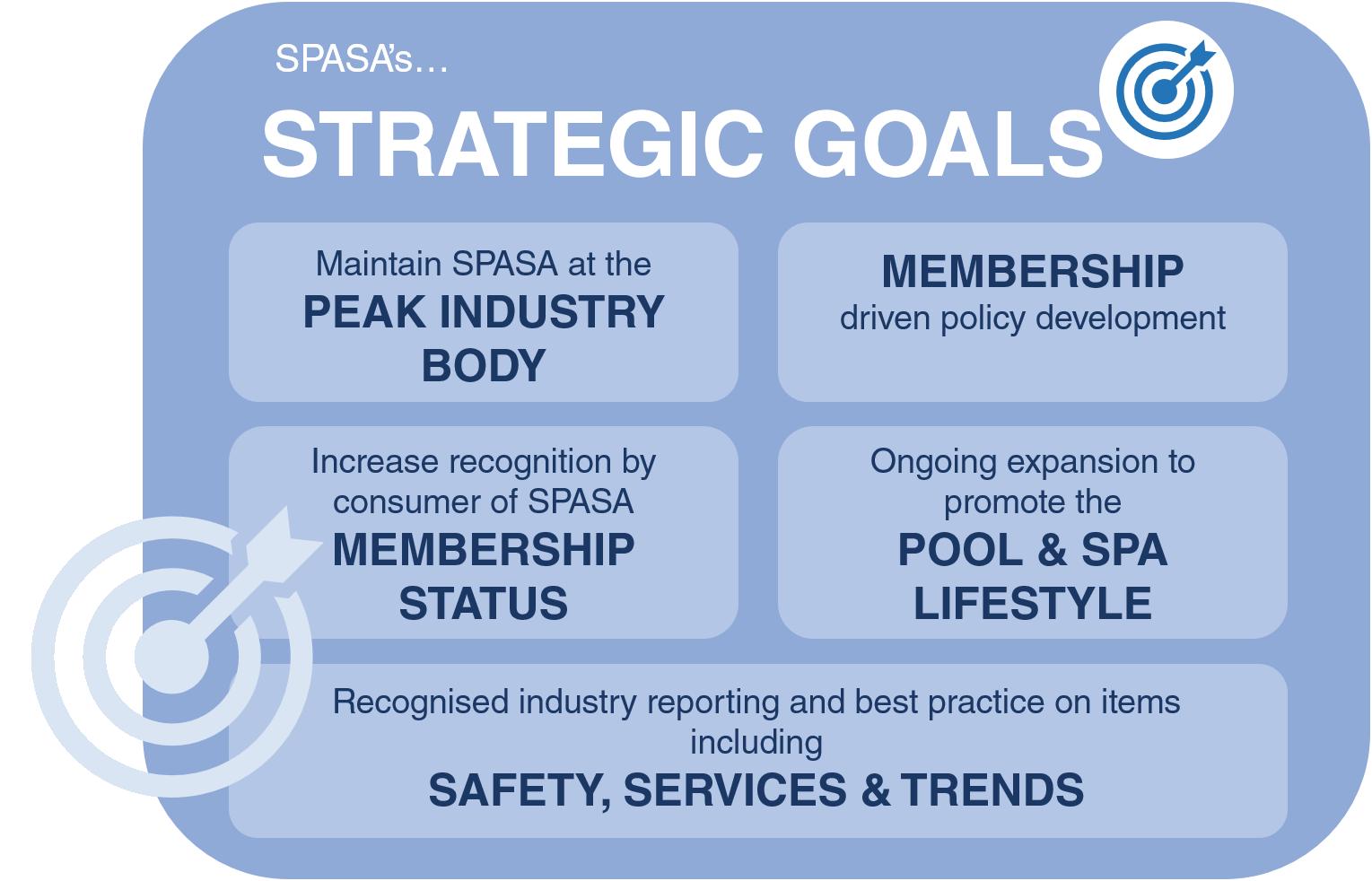 SPASA's…

STRATEGIC GOALS

Maintain SPASA at the PEAK INDUSTRY BODY

MEMBERSHIP driven policy development

Increase recognition by consumer of SPASA MEMBERSHIP STATUS

Ongoing expansion to promote the POOL & SPA LIFESTYLE

Recognised industry reporting and best practice on items including SAFETY, SERVICES & TRENDS